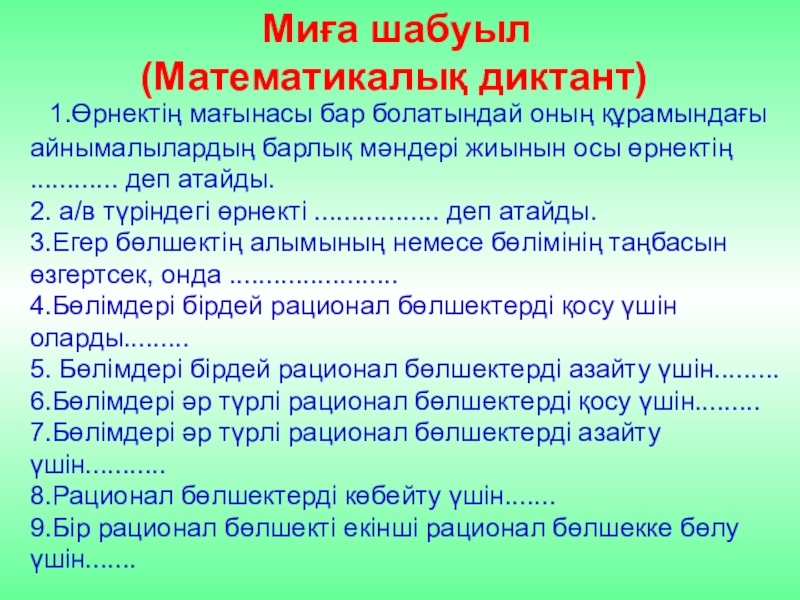 Миға шабуыл
(Математикалық диктант)

1.Өрнектің мағынасы бар болатындай оның құрамындағы айнымалылардың барлық мәндері жиынын осы өрнектің ............ деп атайды.
2. а/в түріндегі өрнекті ................. деп атайды.
3.Егер бөлшектің алымының немесе бөлімінің таңбасын өзгертсек, онда .......................
4.Бөлімдері бірдей рационал бөлшектерді қосу үшін оларды.........
5. Бөлімдері бірдей рационал бөлшектерді азайту үшін.........
6.Бөлімдері әр түрлі рационал бөлшектерді қосу үшін.........
7.Бөлімдері әр түрлі рационал бөлшектерді азайту үшін...........
8.Рационал бөлшектерді көбейту үшін.......
9.Бір рационал бөлшекті екінші рационал бөлшекке бөлу үшін.......